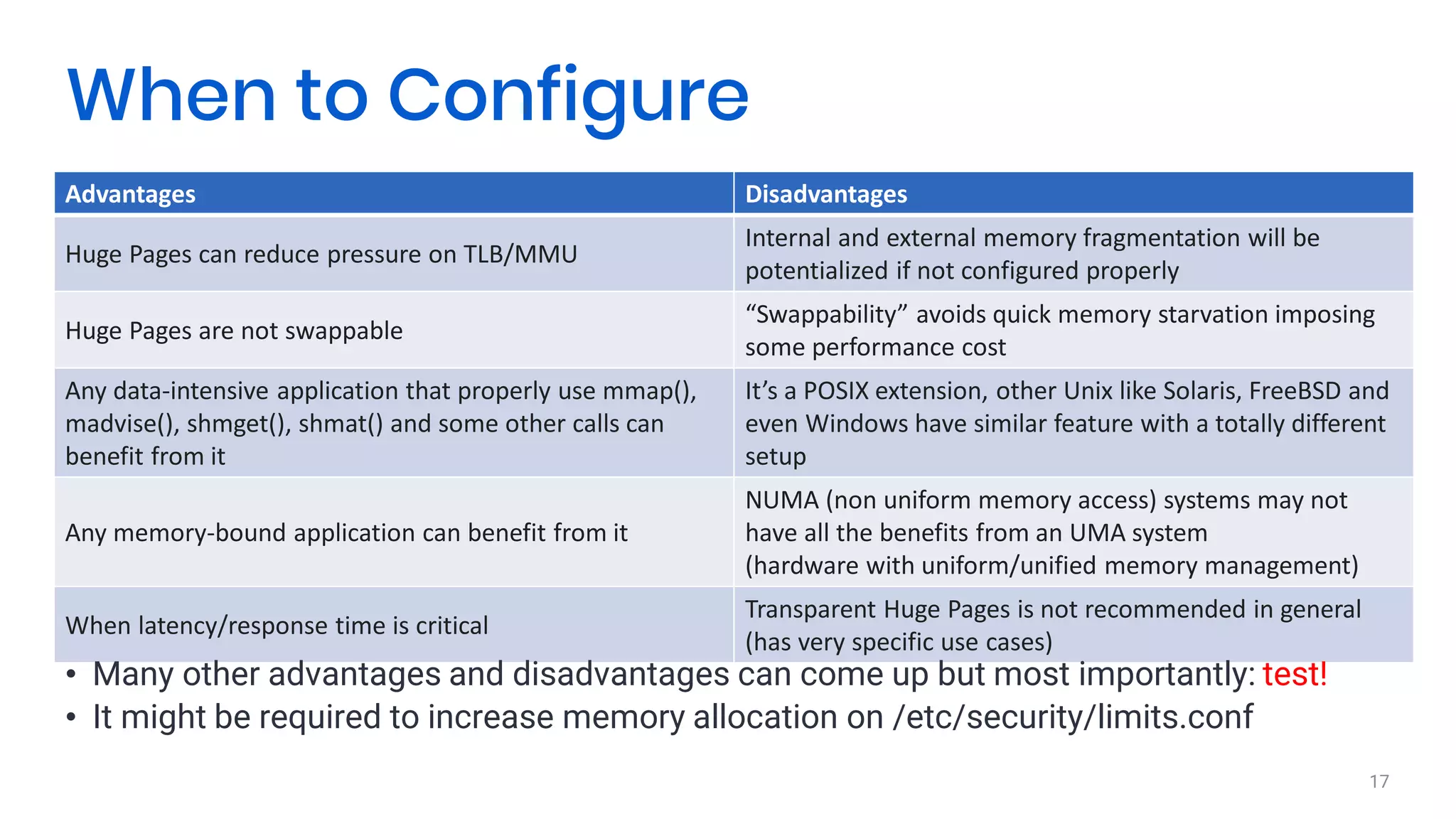 When to Configure

| Advantages | Disadvantages |
|---|---|
| Huge Pages can reduce pressure on TLB/MMU | Internal and external memory fragmentation will be potentialized if not configured properly |
| Huge Pages are not swappable | “Swappability” avoids quick memory starvation imposing some performance cost |
| Any data-intensive application that properly use mmap(), madvise(), shmget(), shmat() and some other calls can benefit from it | It’s a POSIX extension, other Unix like Solaris, FreeBSD and even Windows have similar feature with a totally different setup |
| Any memory-bound application can benefit from it | NUMA (non uniform memory access) systems may not have all the benefits from an UMA system (hardware with uniform/unified memory management) |
| When latency/response time is critical | Transparent Huge Pages is not recommended in general (has very specific use cases) |

• Many other advantages and disadvantages can come up but most importantly: test!
• It might be required to increase memory allocation on /etc/security/limits.conf

17